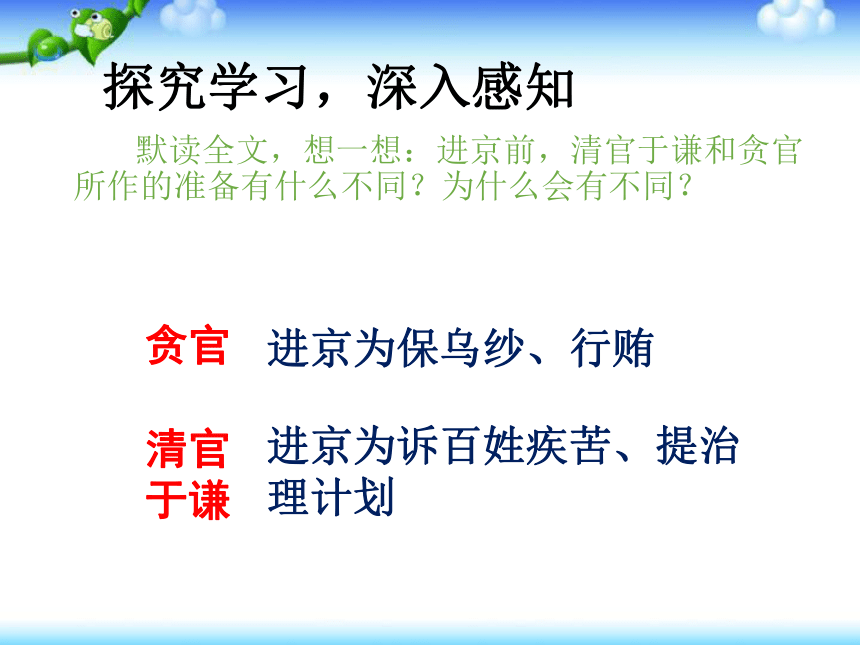 探究学习，深入感知

默读全文，想一想：进京前，清官于谦和贪官所作的准备有什么不同？为什么会有不同？

贪官　进京为保乌纱、行贿

清官于谦　进京为诉百姓疾苦、提治理计划